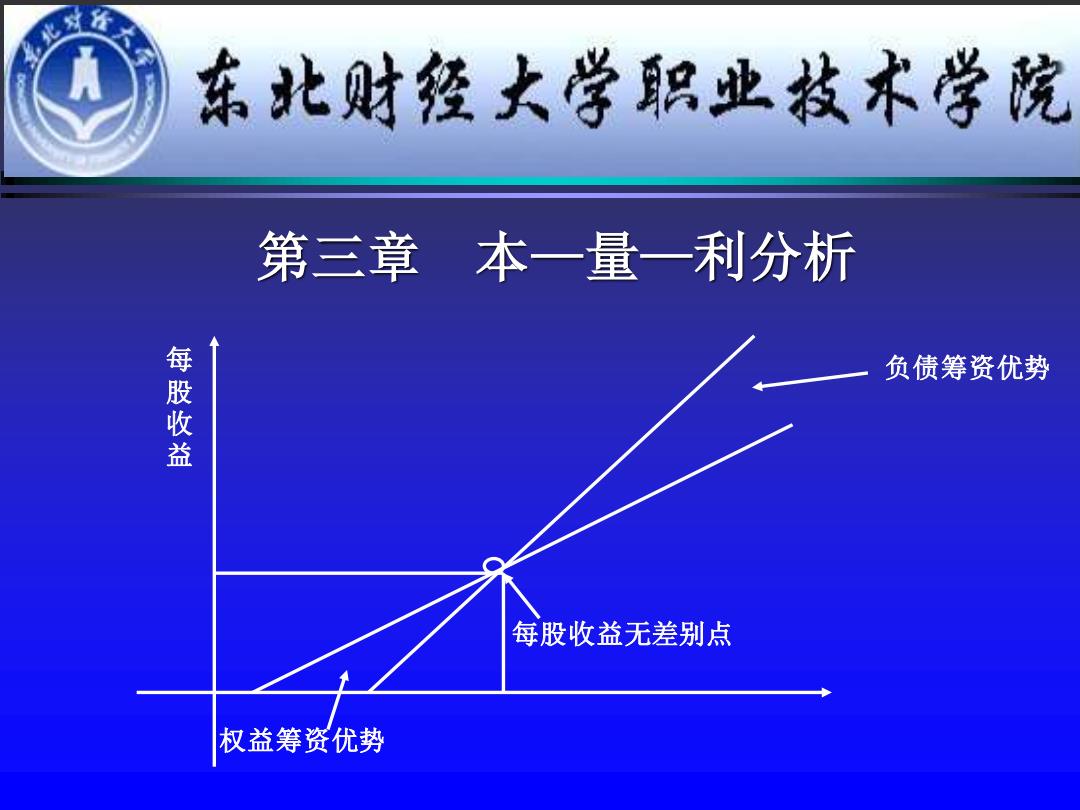 东北财经大学职业技术学院

第三章　本—量—利分析

每股收益

负债筹资优势

每股收益无差别点

权益筹资优势